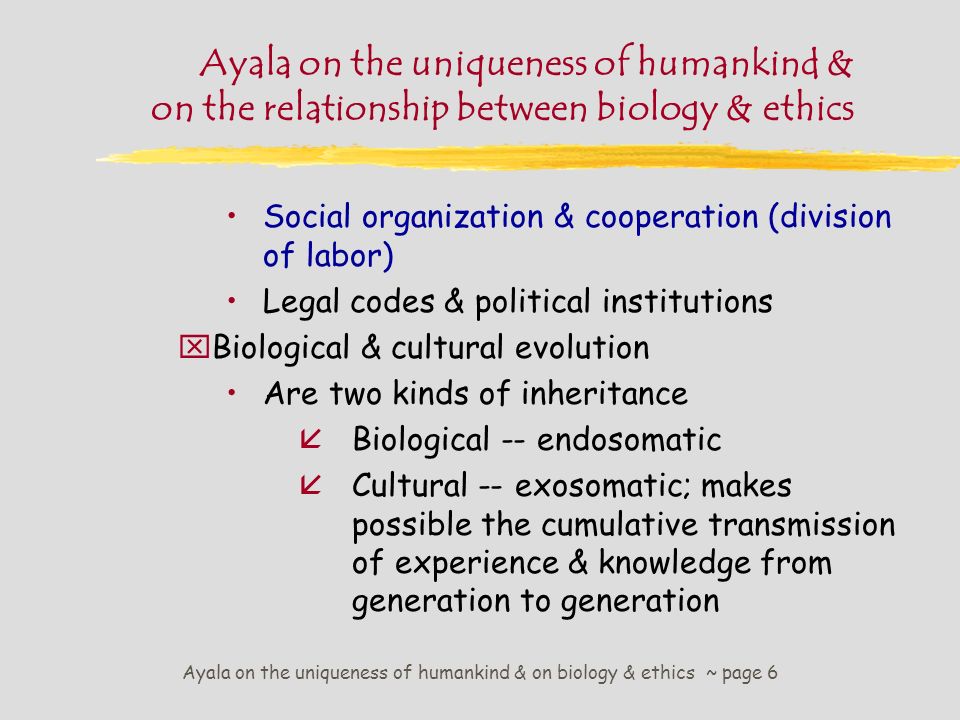 Ayala on the uniqueness of humankind & on the relationship between biology & ethics

• Social organization & cooperation (division of labor)

• Legal codes & political institutions

Biological & cultural evolution

• Are two kinds of inheritance

Biological -- endosomatic

Cultural -- exosomatic; makes possible the cumulative transmission of experience & knowledge from generation to generation

Ayala on the uniqueness of humankind & on biology & ethics ~ page 6